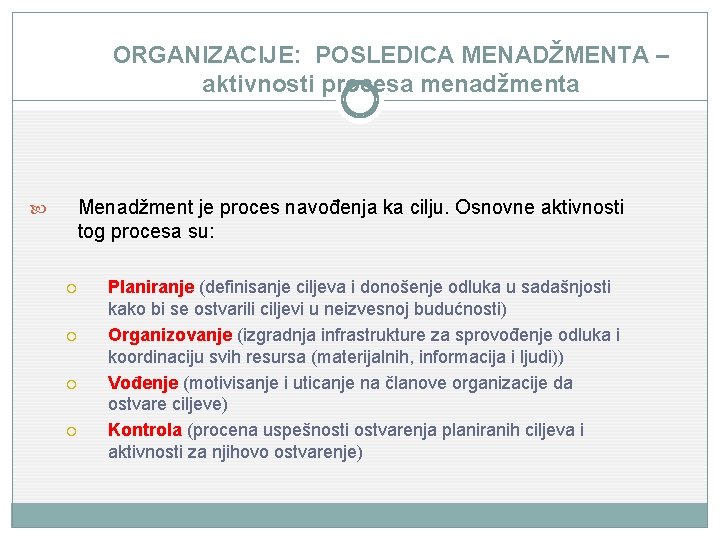 ORGANIZACIJE: POSLEDICA MENADŽMENTA – aktivnosti procesa menadžmenta

Menadžment je proces navođenja ka cilju. Osnovne aktivnosti tog procesa su:

Planiranje (definisanje ciljeva i donošenje odluka u sadašnjosti kako bi se ostvarili ciljevi u neizvesnoj budućnosti)

Organizovanje (izgradnja infrastrukture za sprovođenje odluka i koordinaciju svih resursa (materijalnih, informacija i ljudi))

Vođenje (motivisanje i uticanje na članove organizacije da ostvare ciljeve)

Kontrola (procena uspešnosti ostvarenja planiranih ciljeva i aktivnosti za njihovo ostvarenje)